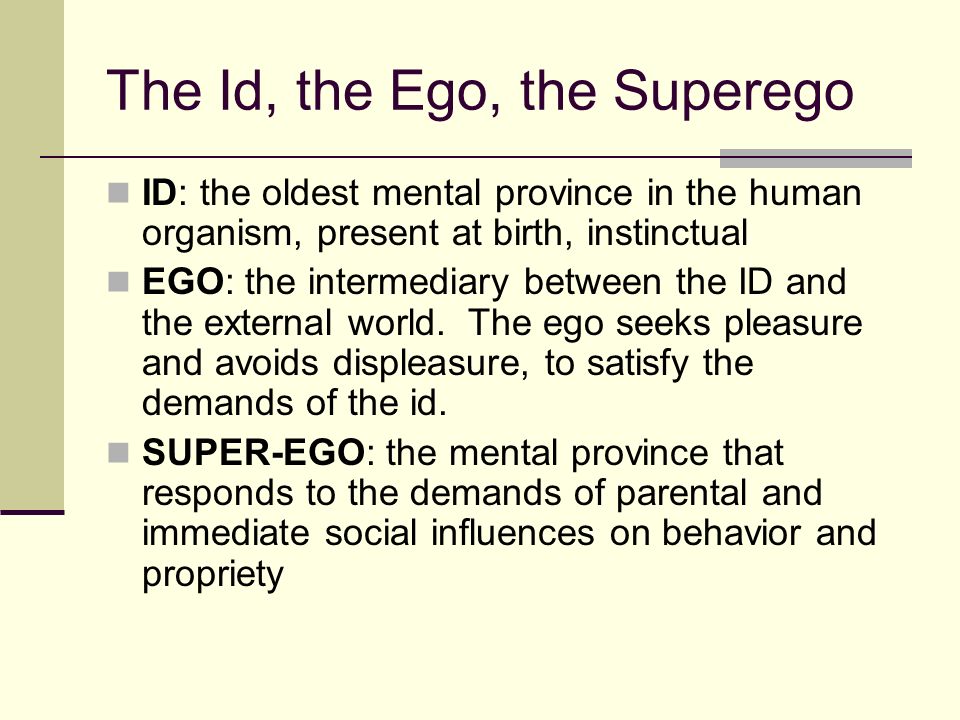 The Id, the Ego, the Superego

ID: the oldest mental province in the human organism, present at birth, instinctual

EGO: the intermediary between the ID and the external world. The ego seeks pleasure and avoids displeasure, to satisfy the demands of the id.

SUPER-EGO: the mental province that responds to the demands of parental and immediate social influences on behavior and propriety